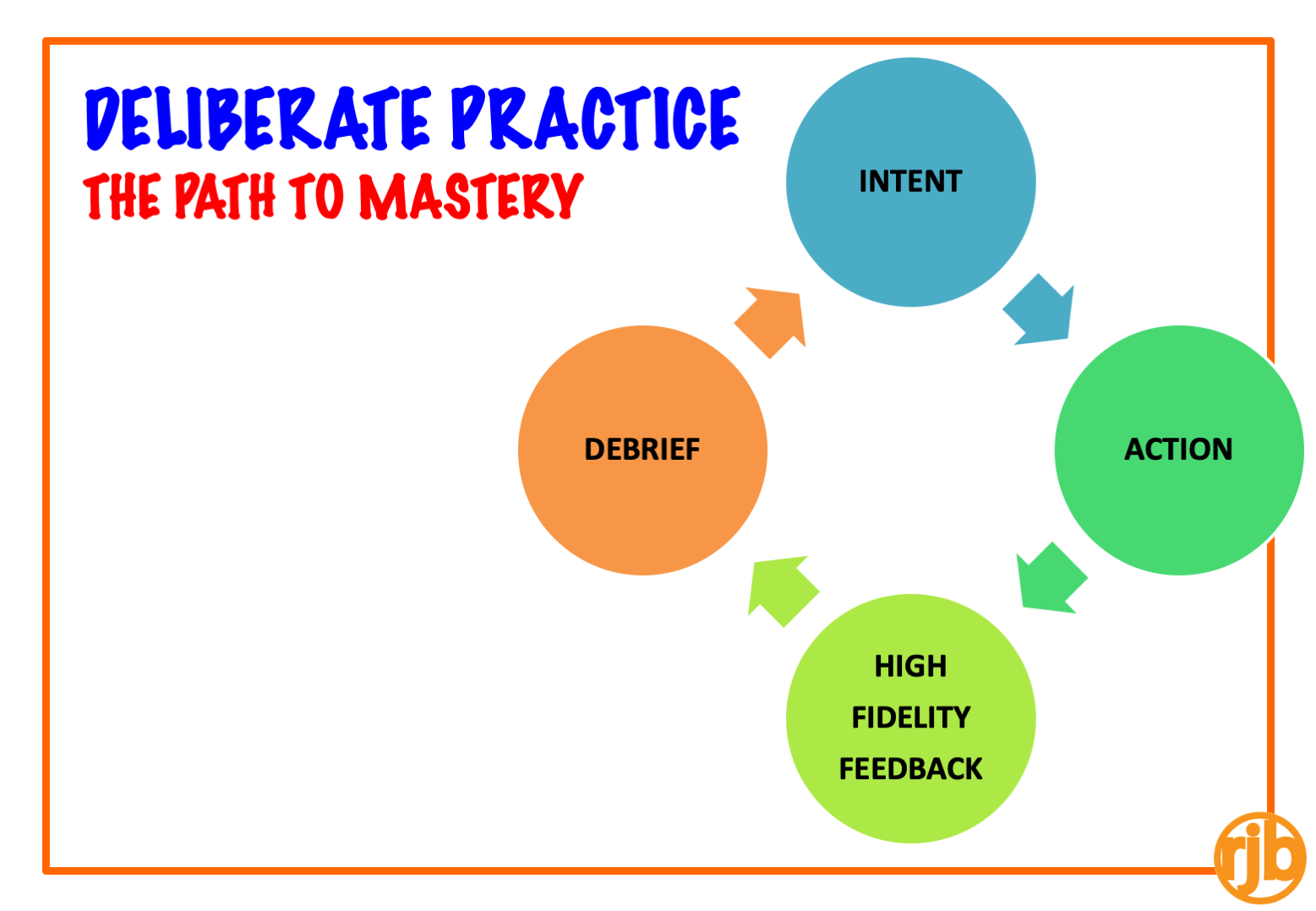 DELIBERATE PRACTICE
THE PATH TO MASTERY

INTENT

ACTION

HIGH
FIDELITY
FEEDBACK

DEBRIEF

rjb